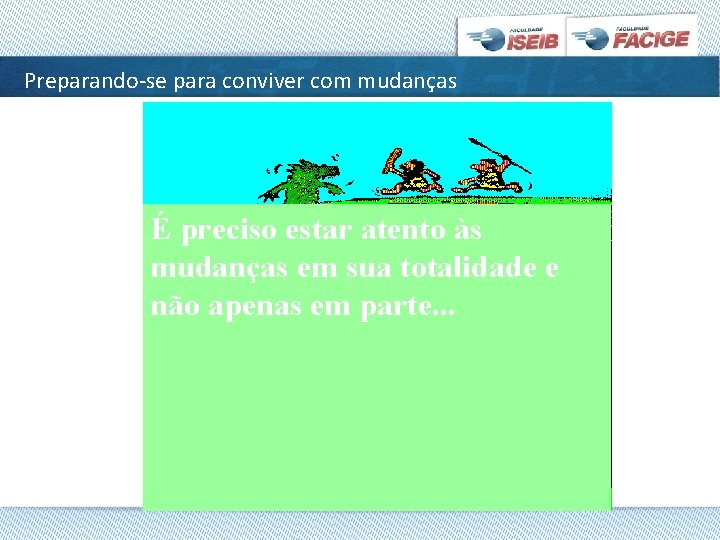 FACULDADE ISEIB FACULDADE FACIGE

Preparando-se para conviver com mudanças

É preciso estar atento às mudanças em sua totalidade e não apenas em parte...